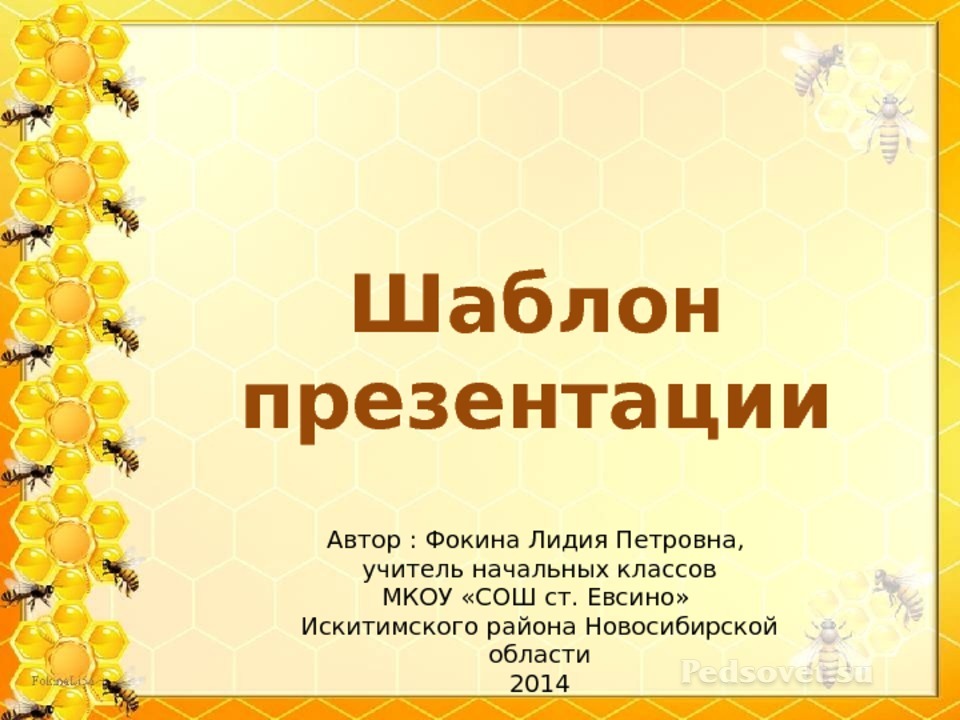 Шаблон презентации

Автор : Фокина Лидия Петровна,
учитель начальных классов
МКОУ «СОШ ст. Евсино»
Искитимского района Новосибирской области
2014

FokinaLida

Pedsovet.su